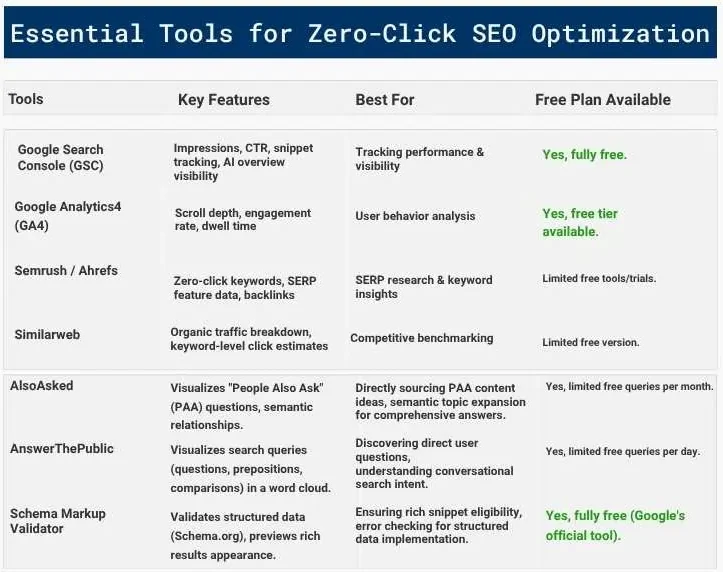 Essential Tools for Zero-Click SEO Optimization

| Tools | Key Features | Best For | Free Plan Available |
|---|---|---|---|
| Google Search Console (GSC) | Impressions, CTR, snippet tracking, AI overview visibility | Tracking performance & visibility | Yes, fully free. |
| Google Analytics4 (GA4) | Scroll depth, engagement rate, dwell time | User behavior analysis | Yes, free tier available. |
| Semrush / Ahrefs | Zero-click keywords, SERP feature data, backlinks | SERP research & keyword insights | Limited free tools/trials. |
| Similarweb | Organic traffic breakdown, keyword-level click estimates | Competitive benchmarking | Limited free version. |
| AlsoAsked | Visualizes "People Also Ask" (PAA) questions, semantic relationships. | Directly sourcing PAA content ideas, semantic topic expansion for comprehensive answers. | Yes, limited free queries per month. |
| AnswerThePublic | Visualizes search queries (questions, prepositions, comparisons) in a word cloud. | Discovering direct user questions, understanding conversational search intent. | Yes, limited free queries per day. |
| Schema Markup Validator | Validates structured data (Schema.org), previews rich results appearance. | Ensuring rich snippet eligibility, error checking for structured data implementation. | Yes, fully free (Google's official tool). |